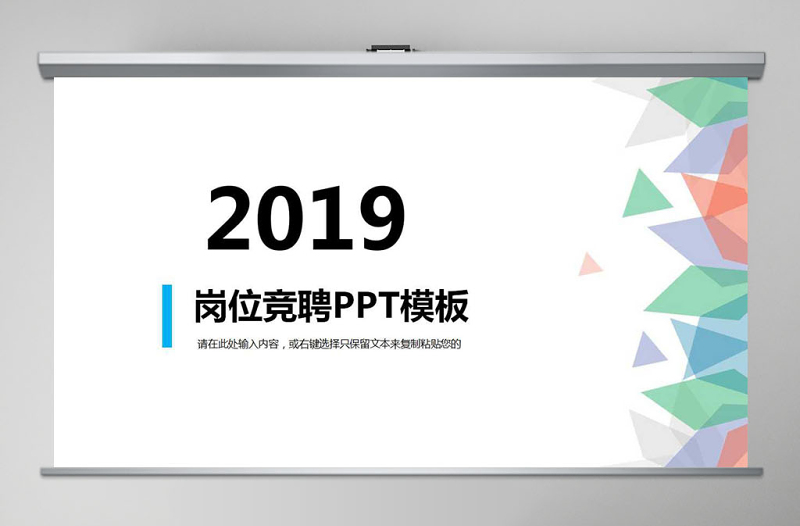 2019

岗位竞聘PPT模板

请在此处输入内容，或右键选择只保留文本来复制粘贴您的